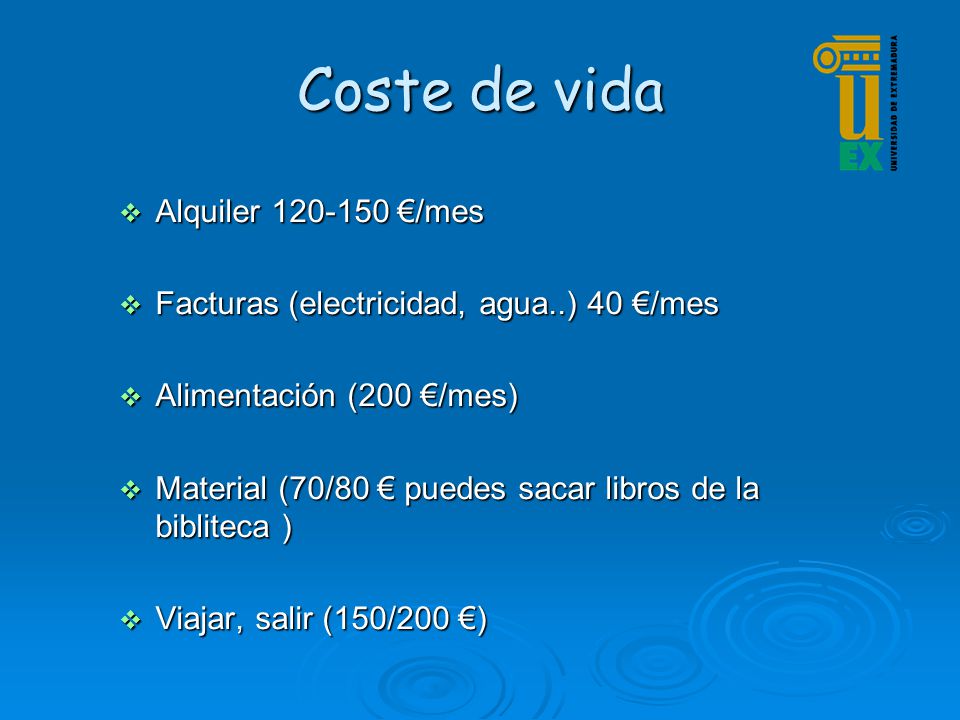 Coste de vida

UEX UNIVERSIDAD DE EXTREMADURA

❖ Alquiler 120-150 €/mes

❖ Facturas (electricidad, agua..) 40 €/mes

❖ Alimentación (200 €/mes)

❖ Material (70/80 € puedes sacar libros de la bibliteca )

❖ Viajar, salir (150/200 €)